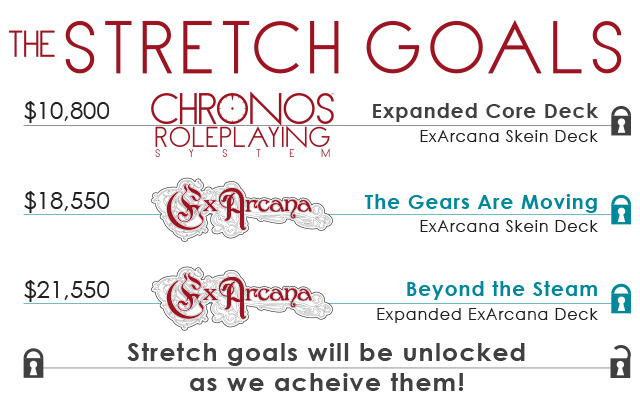 THE STRETCH GOALS

$10,800 CHRONOS ROLEPLAYING SYSTEM Expanded Core Deck
ExArcana Skein Deck

$18,550 ExArcana The Gears Are Moving
ExArcana Skein Deck

$21,550 ExArcana Beyond the Steam
Expanded ExArcana Deck

Stretch goals will be unlocked as we acheive them!